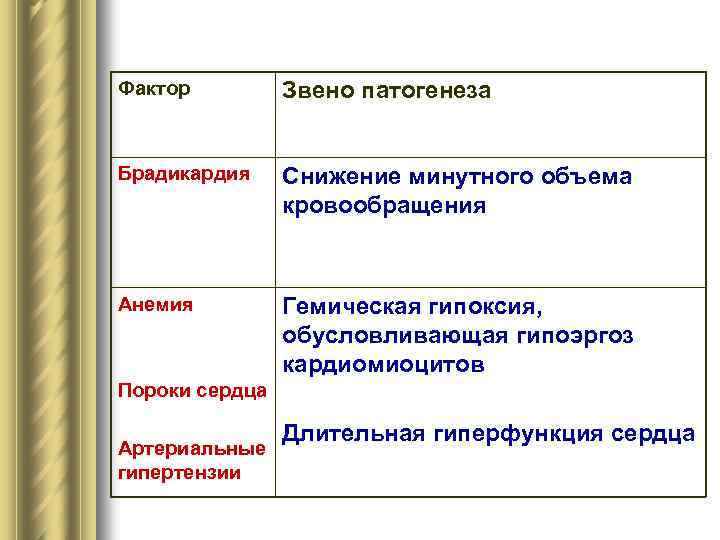 | Фактор | Звено патогенеза |
|---|---|
| Брадикардия | Снижение минутного объема кровообращения |
| Анемия<br><br>Пороки сердца<br><br>Артериальные гипертензии | Гемическая гипоксия, обусловливающая гипоэргоз кардиомиоцитов<br><br>Длительная гиперфункция сердца |